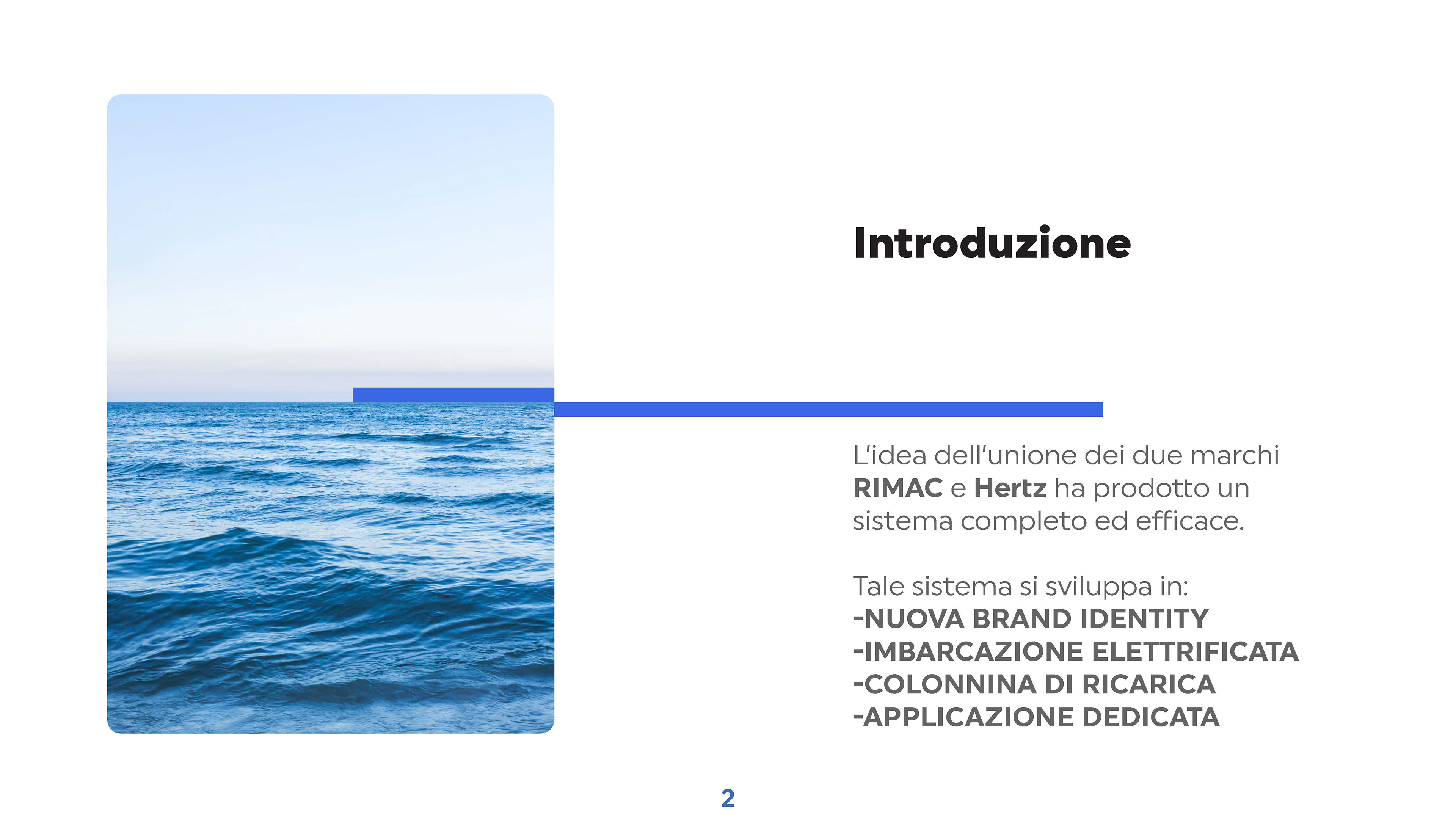 Introduzione

L'idea dell'unione dei due marchi RIMAC e Hertz ha prodotto un sistema completo ed efficace.

Tale sistema si sviluppa in:
-NUOVA BRAND IDENTITY
-IMBARCAZIONE ELETTRIFICATA
-COLONNINA DI RICARICA
-APPLICAZIONE DEDICATA

2